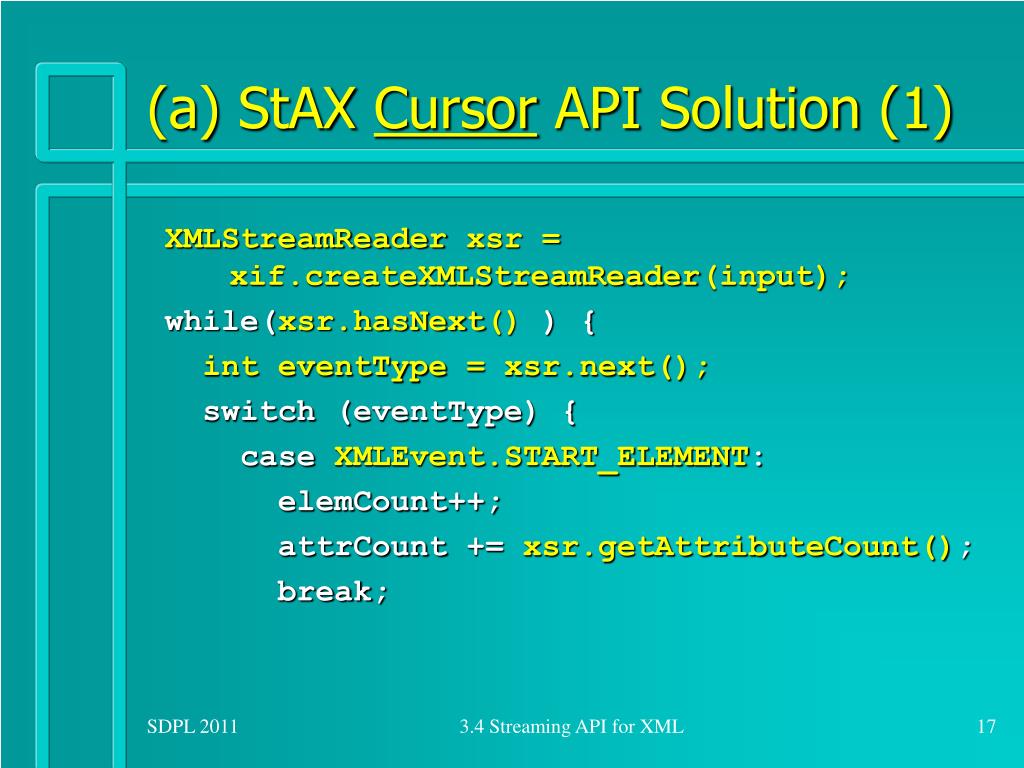 (a) StAX Cursor API Solution (1)

XMLStreamReader xsr =
  xif.createXMLStreamReader(input);
while(xsr.hasNext() ) {
  int eventType = xsr.next();
  switch (eventType) {
    case XMLEvent.START_ELEMENT:
      elemCount++;
      attrCount += xsr.getAttributeCount();
      break;

SDPL 2011

3.4 Streaming API for XML

17